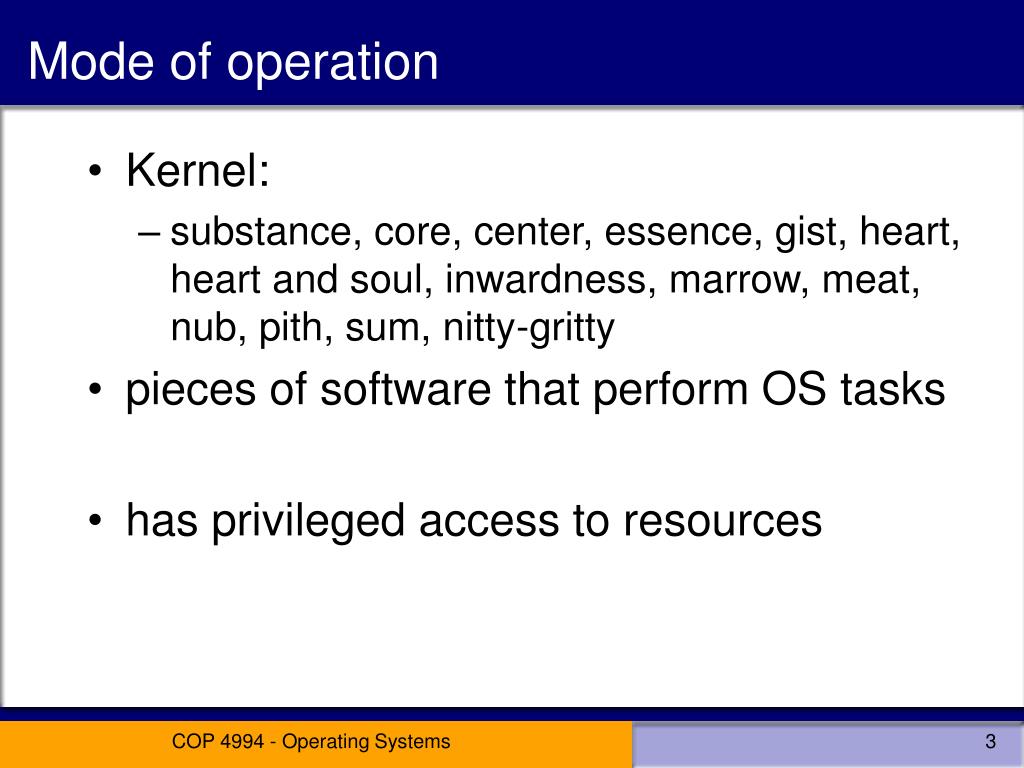 Mode of operation

• Kernel:
– substance, core, center, essence, gist, heart, heart and soul, inwardness, marrow, meat, nub, pith, sum, nitty-gritty

• pieces of software that perform OS tasks

• has privileged access to resources

COP 4994 - Operating Systems

3